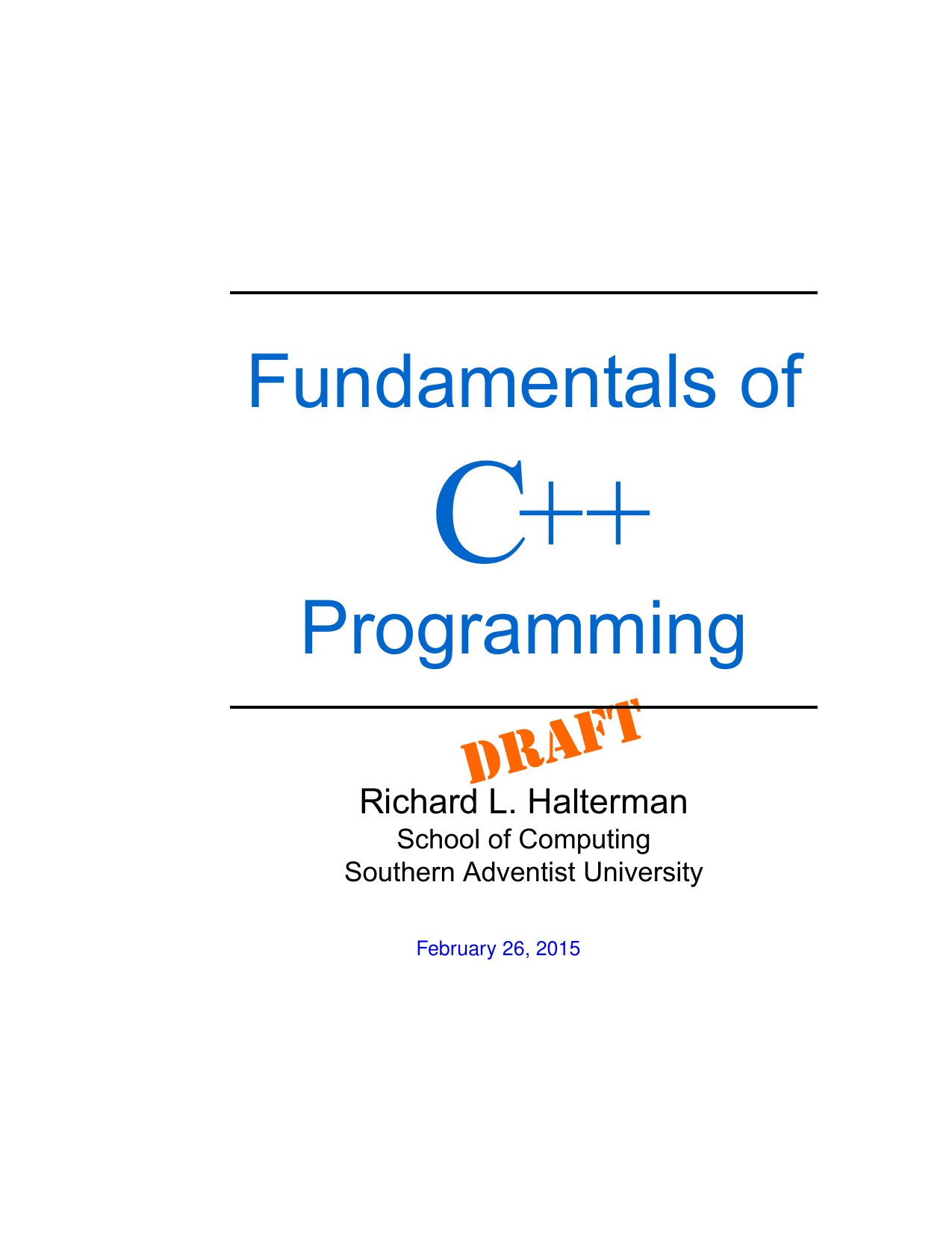 Fundamentals of

C++

Programming

DRAFT

Richard L. Halterman
School of Computing
Southern Adventist University

February 26, 2015